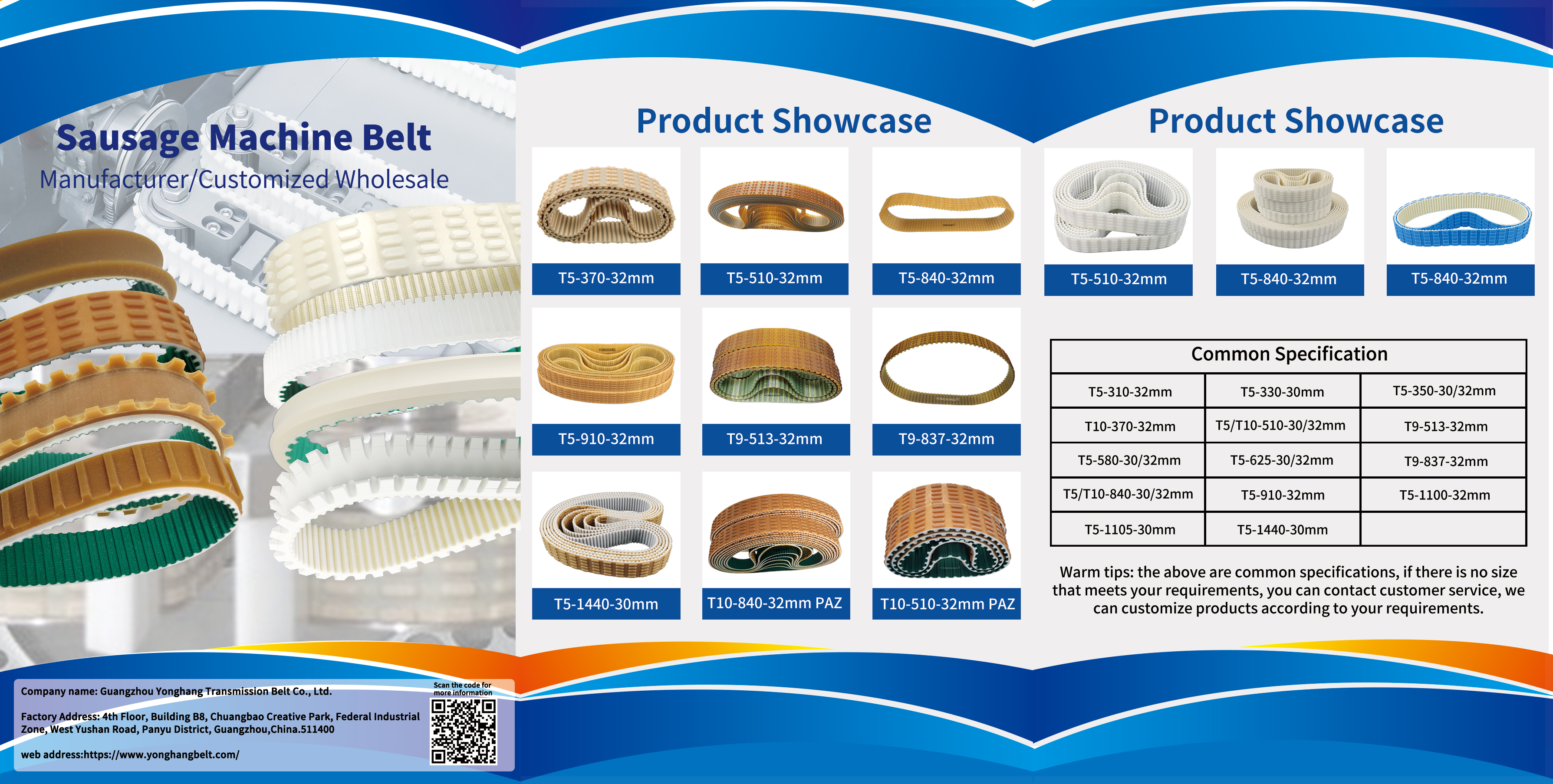 Sausage Machine Belt
Manufacturer/Customized Wholesale

Company name: Guangzhou Yonghang Transmission Belt Co., Ltd.

Factory Address: 4th Floor, Building B8, Chuangbao Creative Park, Federal Industrial Zone, West Yushan Road, Panyu District, Guangzhou,China.511400

web address:https://www.yonghangbelt.com/

Scan the code for more information

Product Showcase

T5-370-32mm
T5-510-32mm
T5-840-32mm
T5-910-32mm
T9-513-32mm
T9-837-32mm
T5-1440-30mm
T10-840-32mm PAZ
T10-510-32mm PAZ

Product Showcase

T5-510-32mm
T5-840-32mm
T5-840-32mm

| Common Specification | | |
|---|---|---|
| T5-310-32mm | T5-330-30mm | T5-350-30/32mm |
| T10-370-32mm | T5/T10-510-30/32mm | T9-513-32mm |
| T5-580-30/32mm | T5-625-30/32mm | T9-837-32mm |
| T5/T10-840-30/32mm | T5-910-32mm | T5-1100-32mm |
| T5-1105-30mm | T5-1440-30mm | |

Warm tips: the above are common specifications, if there is no size that meets your requirements, you can contact customer service, we can customize products according to your requirements.